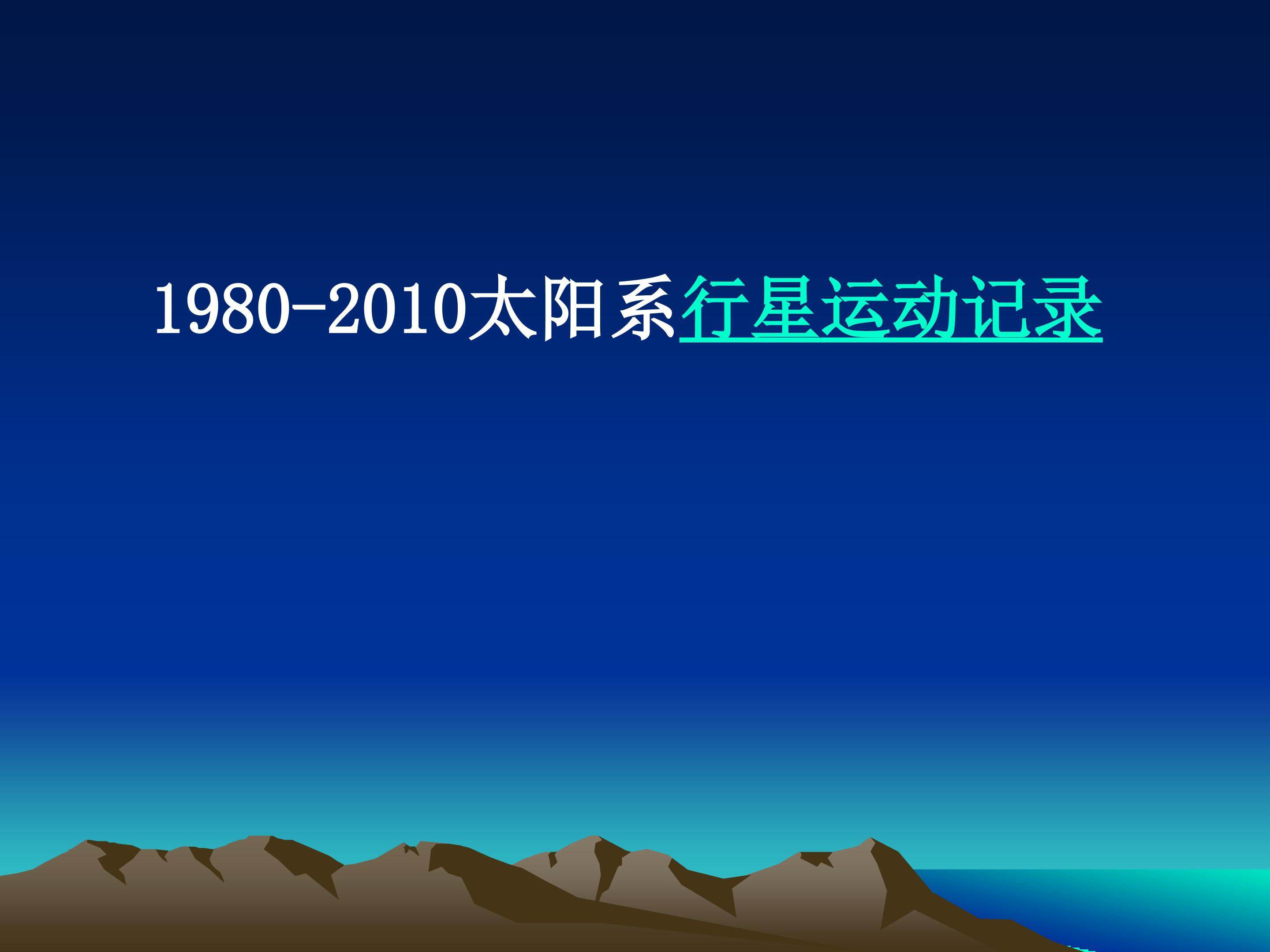 1980-2010太阳系行星运动记录